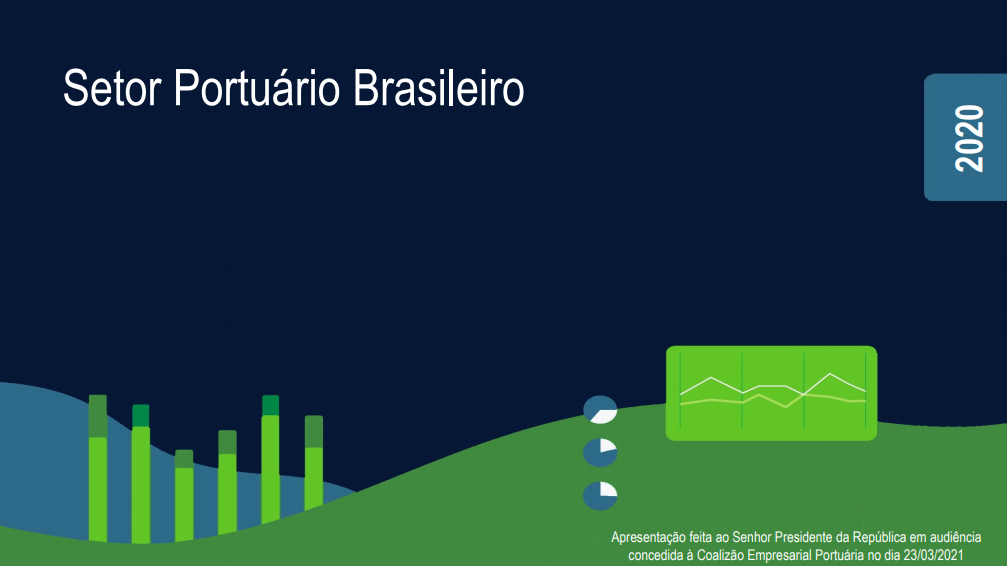 Setor Portuário Brasileiro

2020

Apresentação feita ao Senhor Presidente da República em audiência concedida à Coalizão Empresarial Portuária no dia 23/03/2021